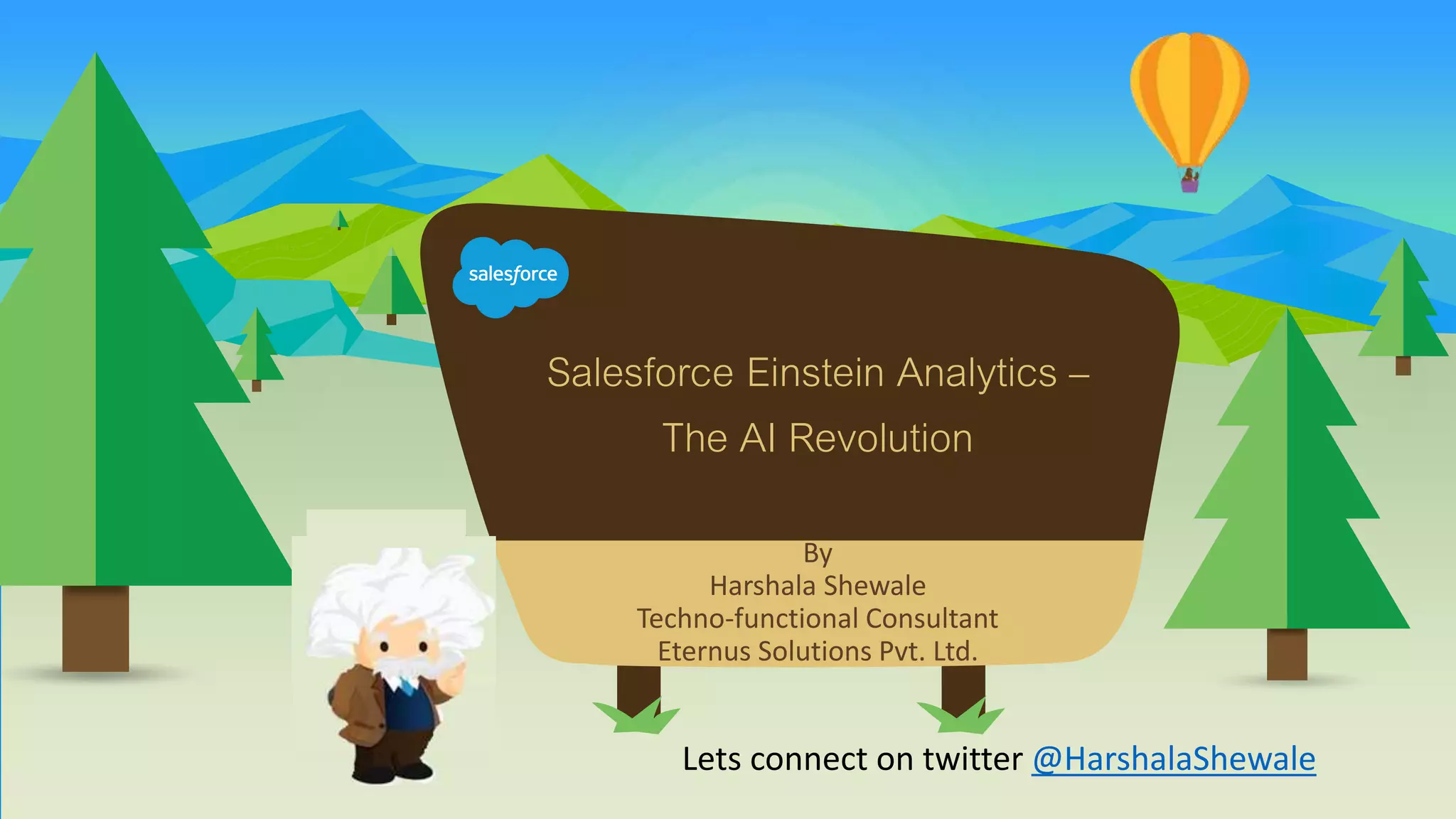 salesforce

Salesforce Einstein Analytics –
The AI Revolution

By
Harshala Shewale
Techno-functional Consultant
Eternus Solutions Pvt. Ltd.

Lets connect on twitter @HarshalaShewale